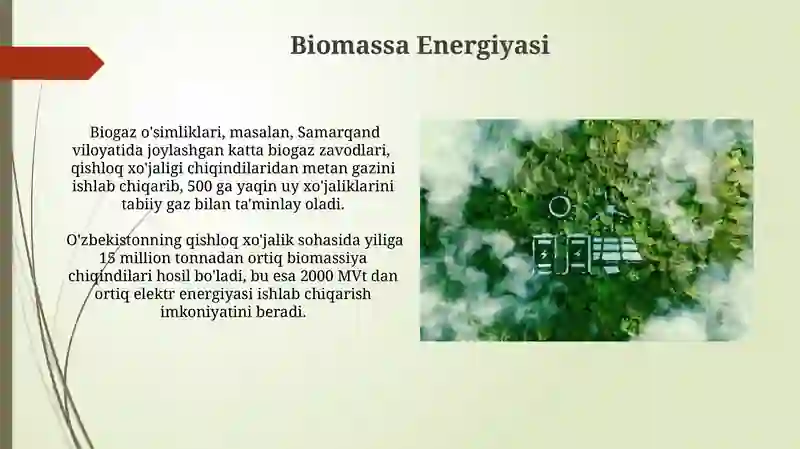 Biomassa Energiyasi

Biogaz o'simliklari, masalan, Samarqand viloyatida joylashgan katta biogaz zavodlari, qishloq xo'jaligi chiqindilaridan metan gazini ishlab chiqarib, 500 ga yaqin uy xo'jaliklarini tabiiy gaz bilan ta'minlay oladi.

O'zbekistonning qishloq xo'jalik sohasida yiliga 15 million tonnadan ortiq biomassiya chiqindilari hosil bo'ladi, bu esa 2000 MVt dan ortiq elektr energiyasi ishlab chiqarish imkoniyatini beradi.